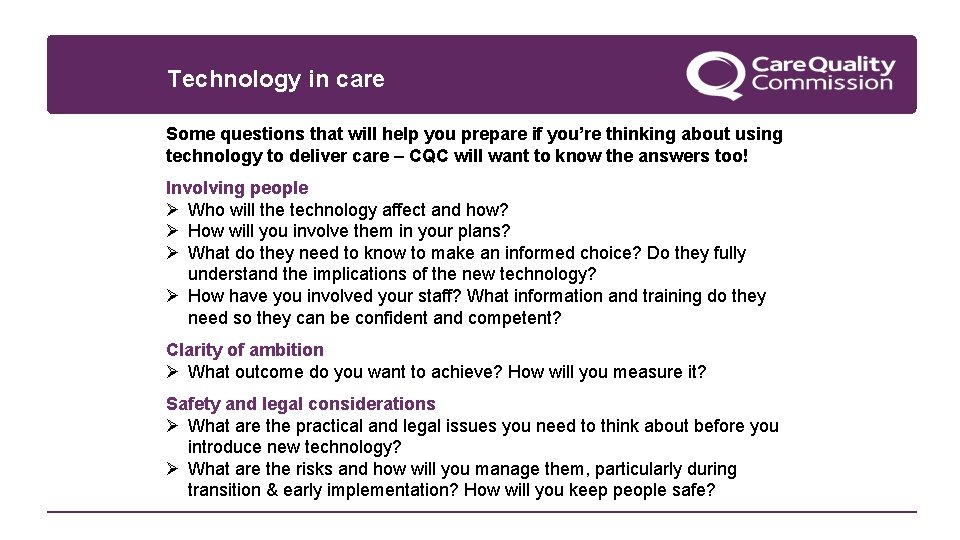 Technology in care

CareQuality Commission

Some questions that will help you prepare if you're thinking about using technology to deliver care – CQC will want to know the answers too!

Involving people
➢ Who will the technology affect and how?
➢ How will you involve them in your plans?
➢ What do they need to know to make an informed choice? Do they fully understand the implications of the new technology?
➢ How have you involved your staff? What information and training do they need so they can be confident and competent?

Clarity of ambition
➢ What outcome do you want to achieve? How will you measure it?

Safety and legal considerations
➢ What are the practical and legal issues you need to think about before you introduce new technology?
➢ What are the risks and how will you manage them, particularly during transition & early implementation? How will you keep people safe?